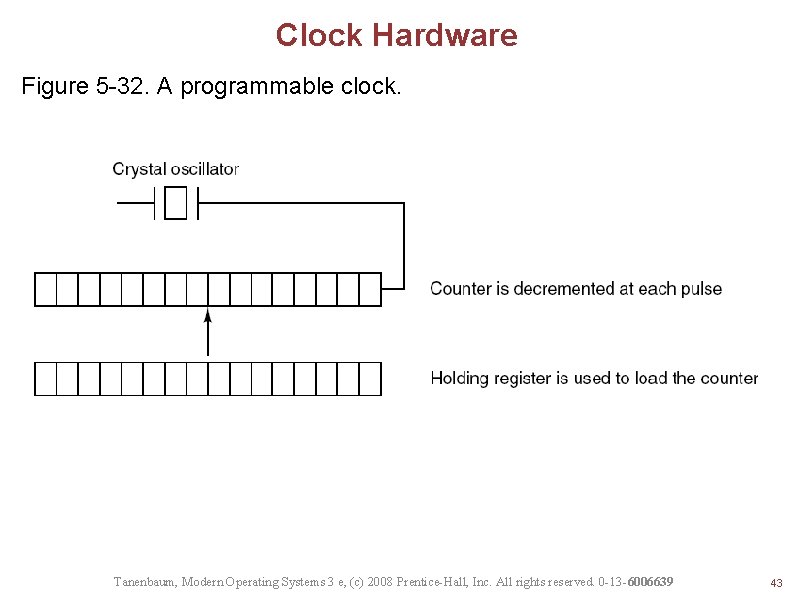 Clock Hardware

Figure 5-32. A programmable clock.

Crystal oscillator

Counter is decremented at each pulse

Holding register is used to load the counter

Tanenbaum, Modern Operating Systems 3 e, (c) 2008 Prentice-Hall, Inc. All rights reserved. 0-13-6006639

43